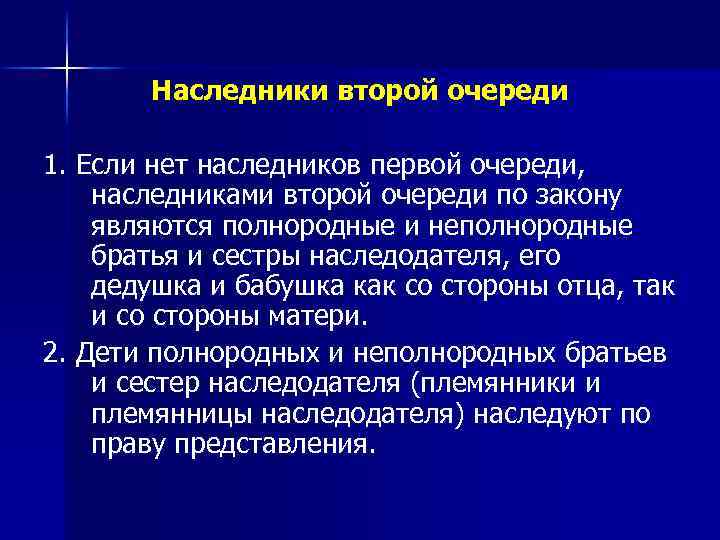 Наследники второй очереди

1. Если нет наследников первой очереди, наследниками второй очереди по закону являются полнородные и неполнородные братья и сестры наследодателя, его дедушка и бабушка как со стороны отца, так и со стороны матери.

2. Дети полнородных и неполнородных братьев и сестер наследодателя (племянники и племянницы наследодателя) наследуют по праву представления.